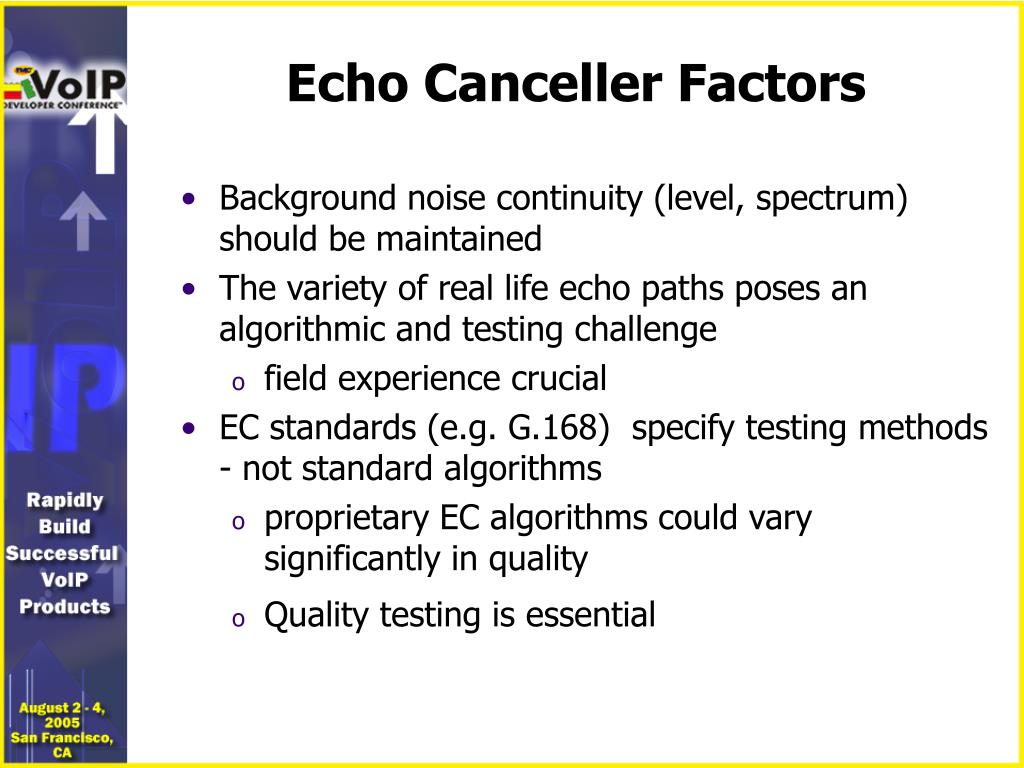 VoIP
DEVELOPER CONFERENCE

Rapidly Build Successful VoIP Products

August 2 - 4, 2005
San Francisco, CA

Echo Canceller Factors

• Background noise continuity (level, spectrum) should be maintained
• The variety of real life echo paths poses an algorithmic and testing challenge
o field experience crucial
• EC standards (e.g. G.168) specify testing methods - not standard algorithms
o proprietary EC algorithms could vary significantly in quality
o Quality testing is essential